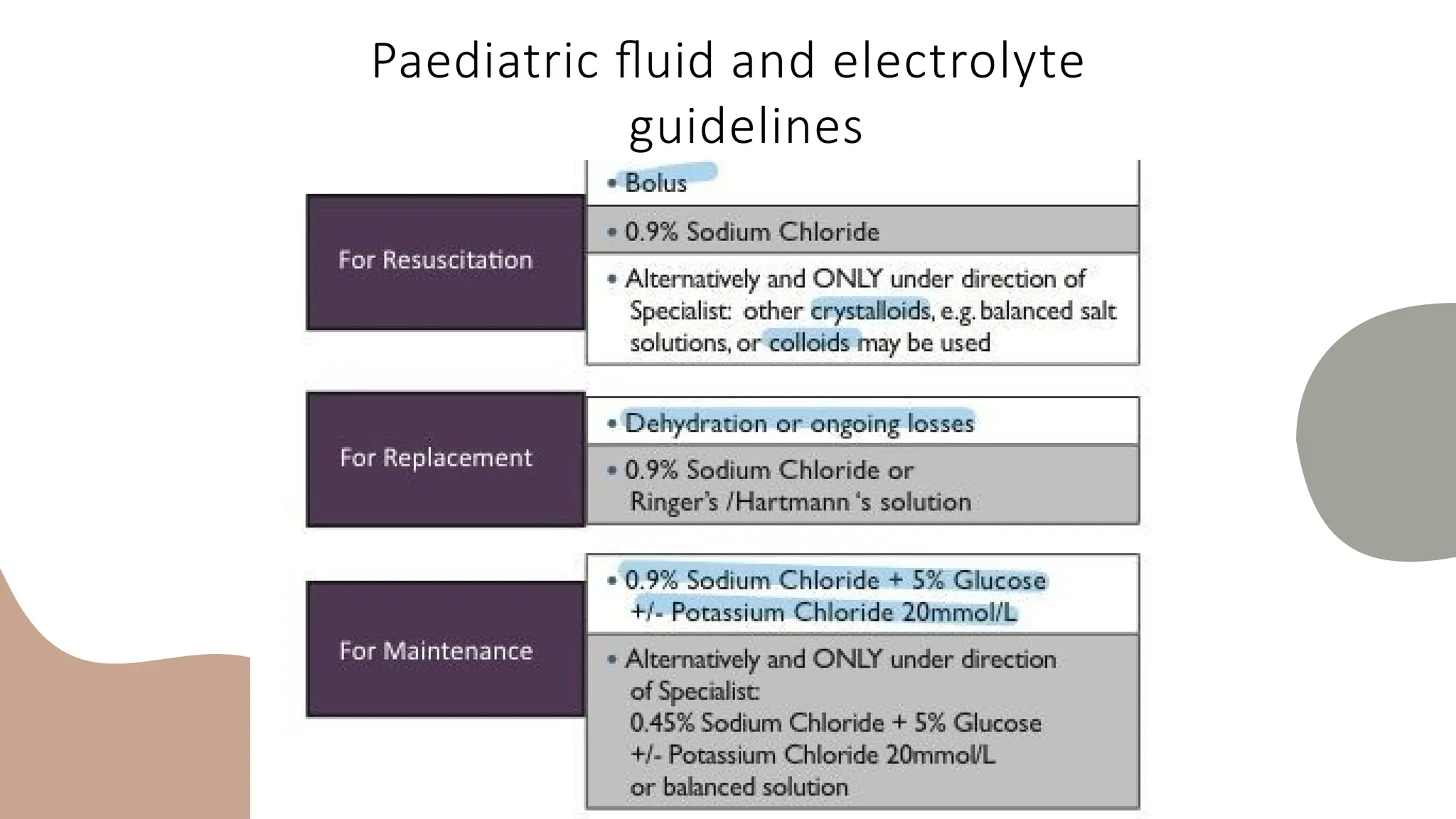 Paediatric fluid and electrolyte guidelines

For Resuscitation

• Bolus

• 0.9% Sodium Chloride

• Alternatively and ONLY under direction of Specialist: other crystalloids, e.g. balanced salt solutions, or colloids may be used

For Replacement

• Dehydration or ongoing losses

• 0.9% Sodium Chloride or Ringer's /Hartmann 's solution

For Maintenance

• 0.9% Sodium Chloride + 5% Glucose +/- Potassium Chloride 20mmol/L

• Alternatively and ONLY under direction of Specialist: 0.45% Sodium Chloride + 5% Glucose +/- Potassium Chloride 20mmol/L or balanced solution